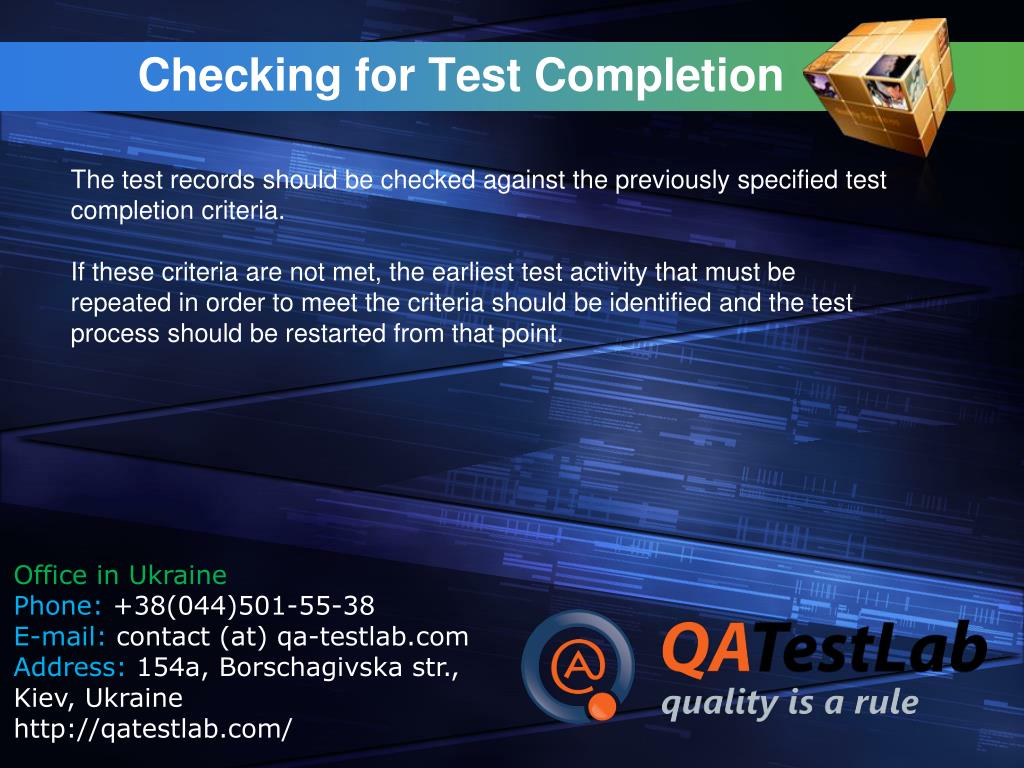 Checking for Test Completion

The test records should be checked against the previously specified test completion criteria.

If these criteria are not met, the earliest test activity that must be repeated in order to meet the criteria should be identified and the test process should be restarted from that point.

Office in Ukraine
Phone: +38(044)501-55-38
E-mail: contact (at) qa-testlab.com
Address: 154a, Borschagivska str., Kiev, Ukraine
http://qatestlab.com/

QATestLab
quality is a rule